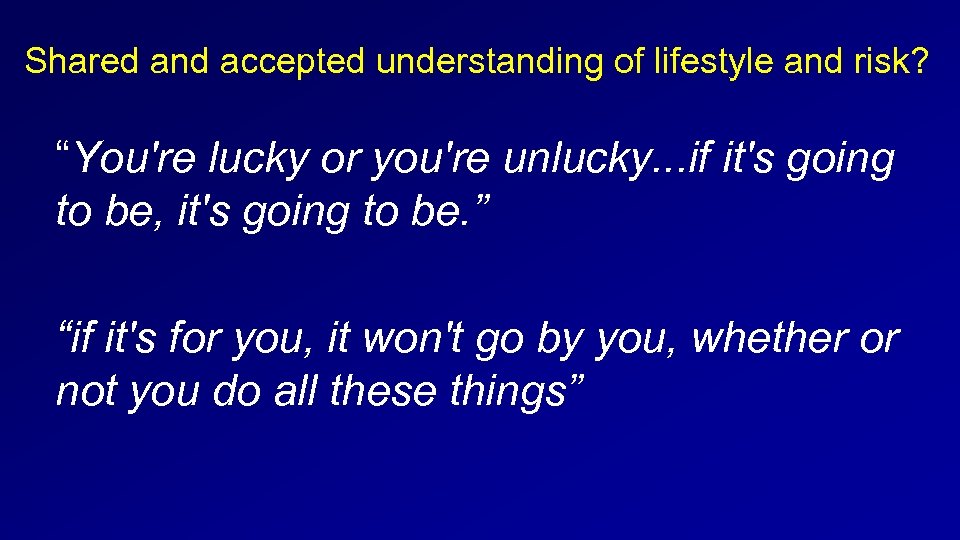 Shared and accepted understanding of lifestyle and risk?

“You're lucky or you're unlucky...if it's going to be, it's going to be.”

“if it's for you, it won't go by you, whether or not you do all these things”